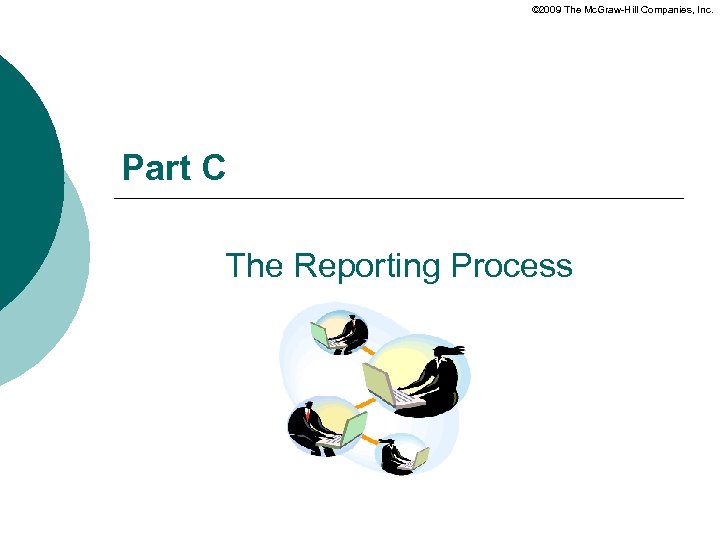 ©2009 The McGraw-Hill Companies, Inc.

Part C

The Reporting Process